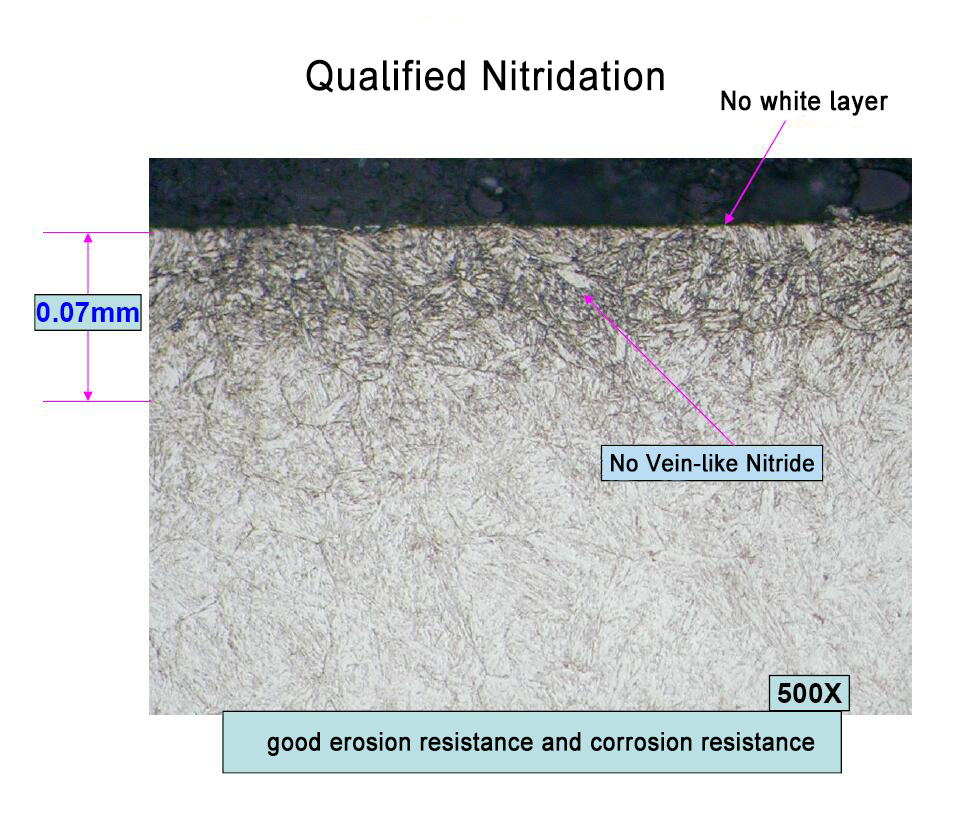 Qualified Nitridation

No white layer

0.07mm

No Vein-like Nitride

500X

good erosion resistance and corrosion resistance